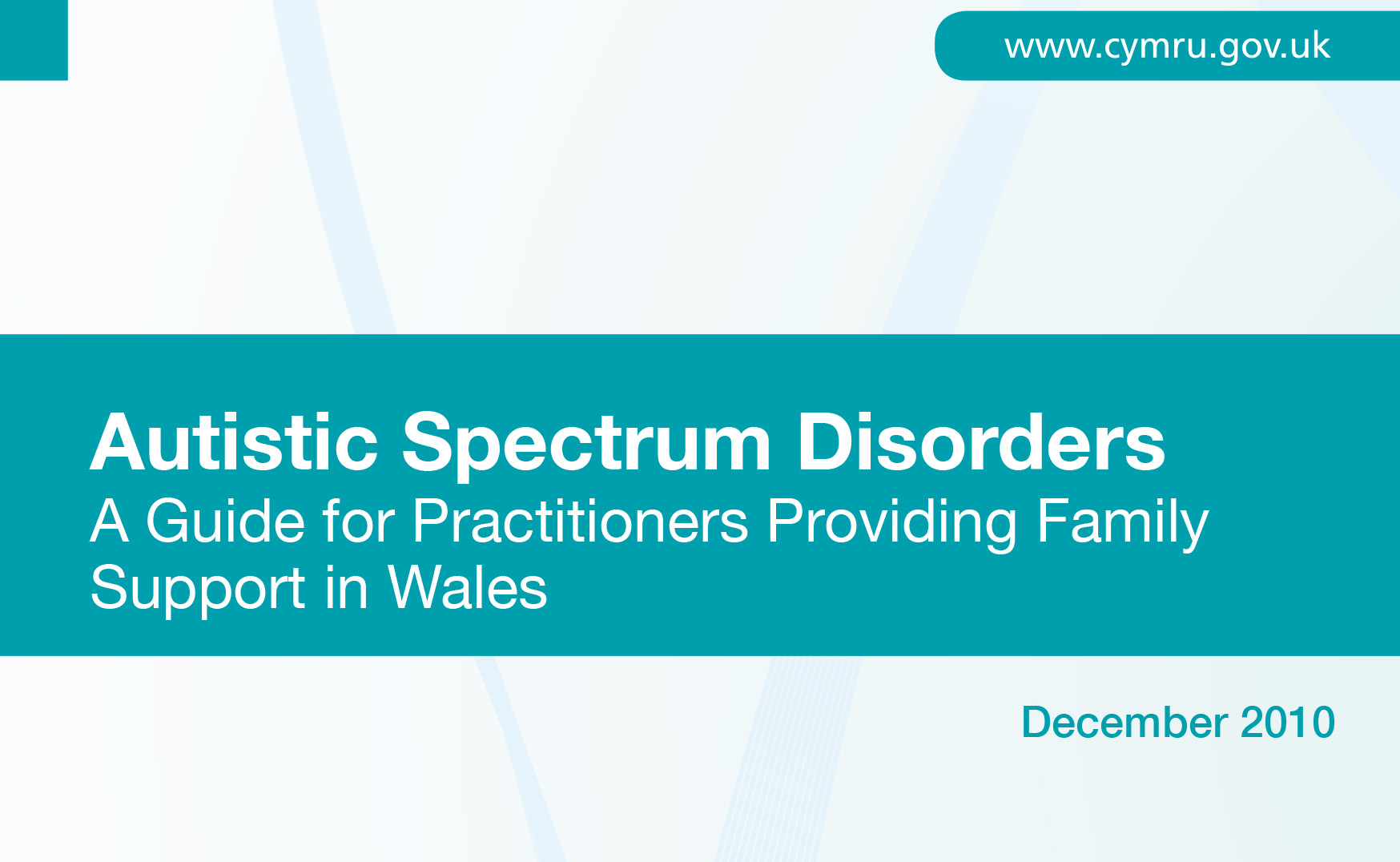 www.cymru.gov.uk

Autistic Spectrum Disorders
A Guide for Practitioners Providing Family Support in Wales

December 2010